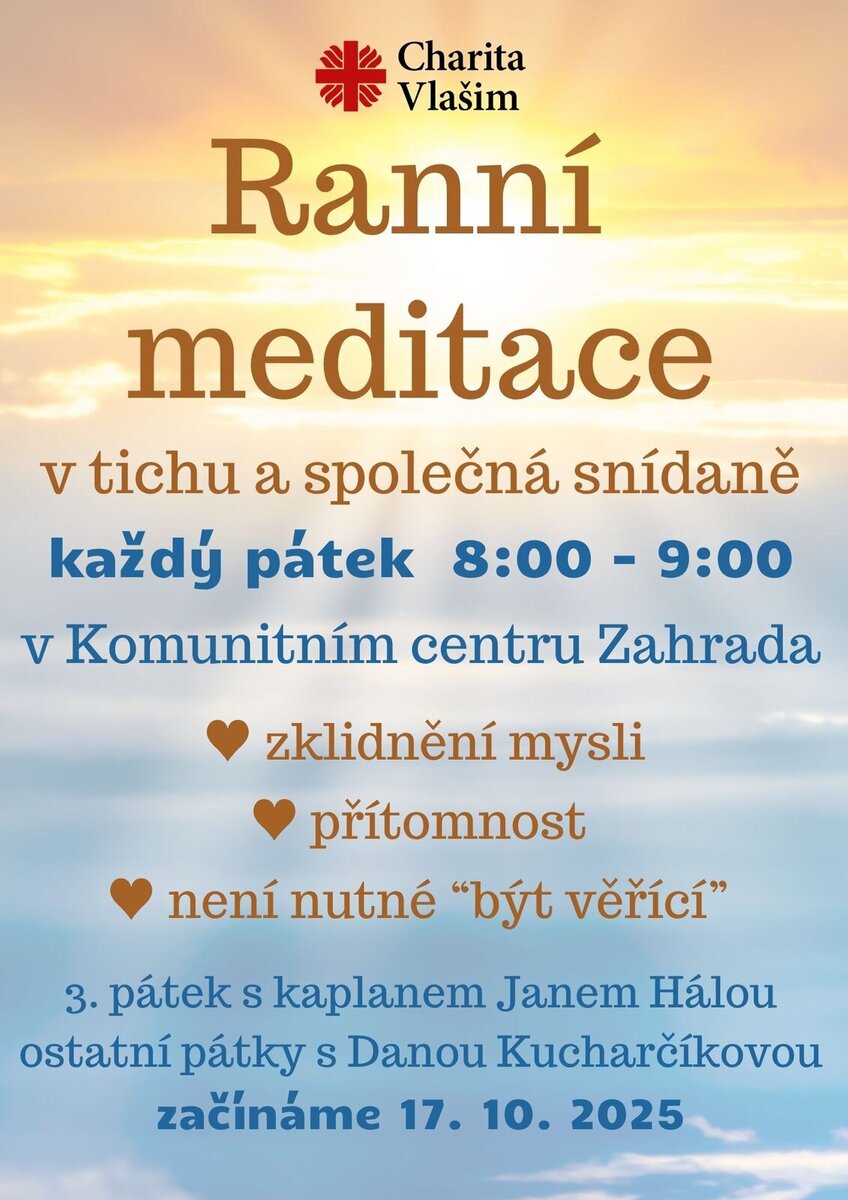 Charita Vlašim

Ranní meditace

v tichu a společná snídaně

každý pátek 8:00 - 9:00

v Komunitním centru Zahrada

♥ zklidnění mysli

♥ přítomnost

♥ není nutné “být věřící”

3. pátek s kaplanem Janem Hálou
ostatní pátky s Danou Kucharčíkovou
začínáme 17. 10. 2025